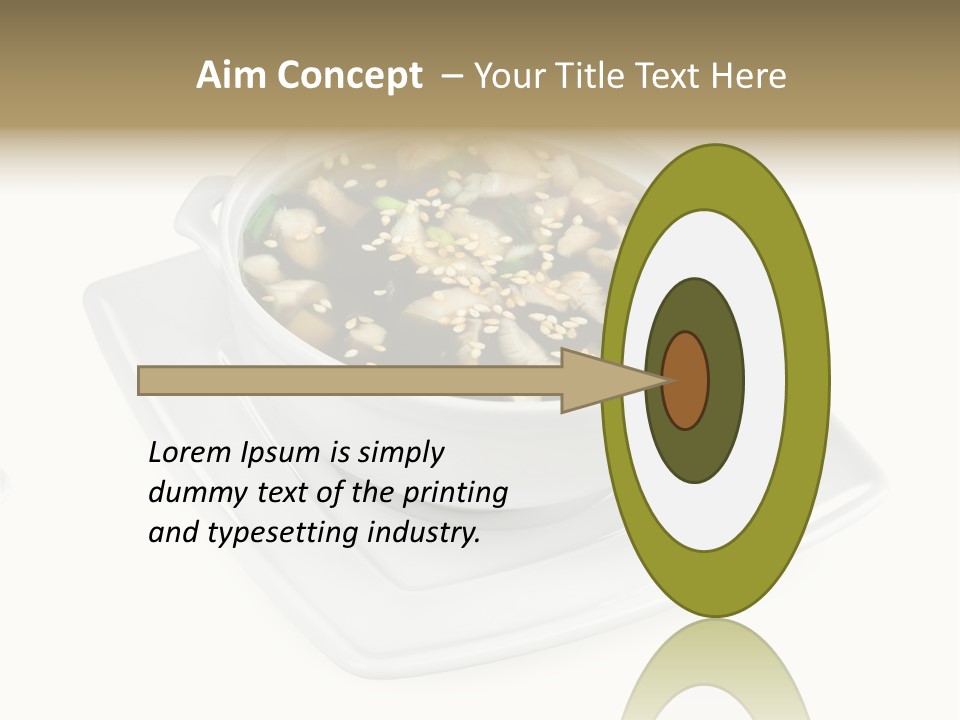 Aim Concept – Your Title Text Here

Lorem Ipsum is simply dummy text of the printing and typesetting industry.